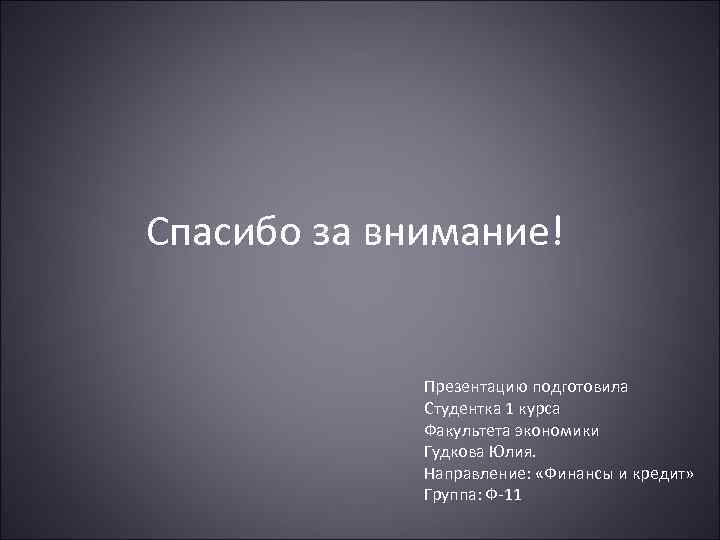 Спасибо за внимание!

Презентацию подготовила
Студентка 1 курса
Факультета экономики
Гудкова Юлия.
Направление: «Финансы и кредит»
Группа: Ф-11